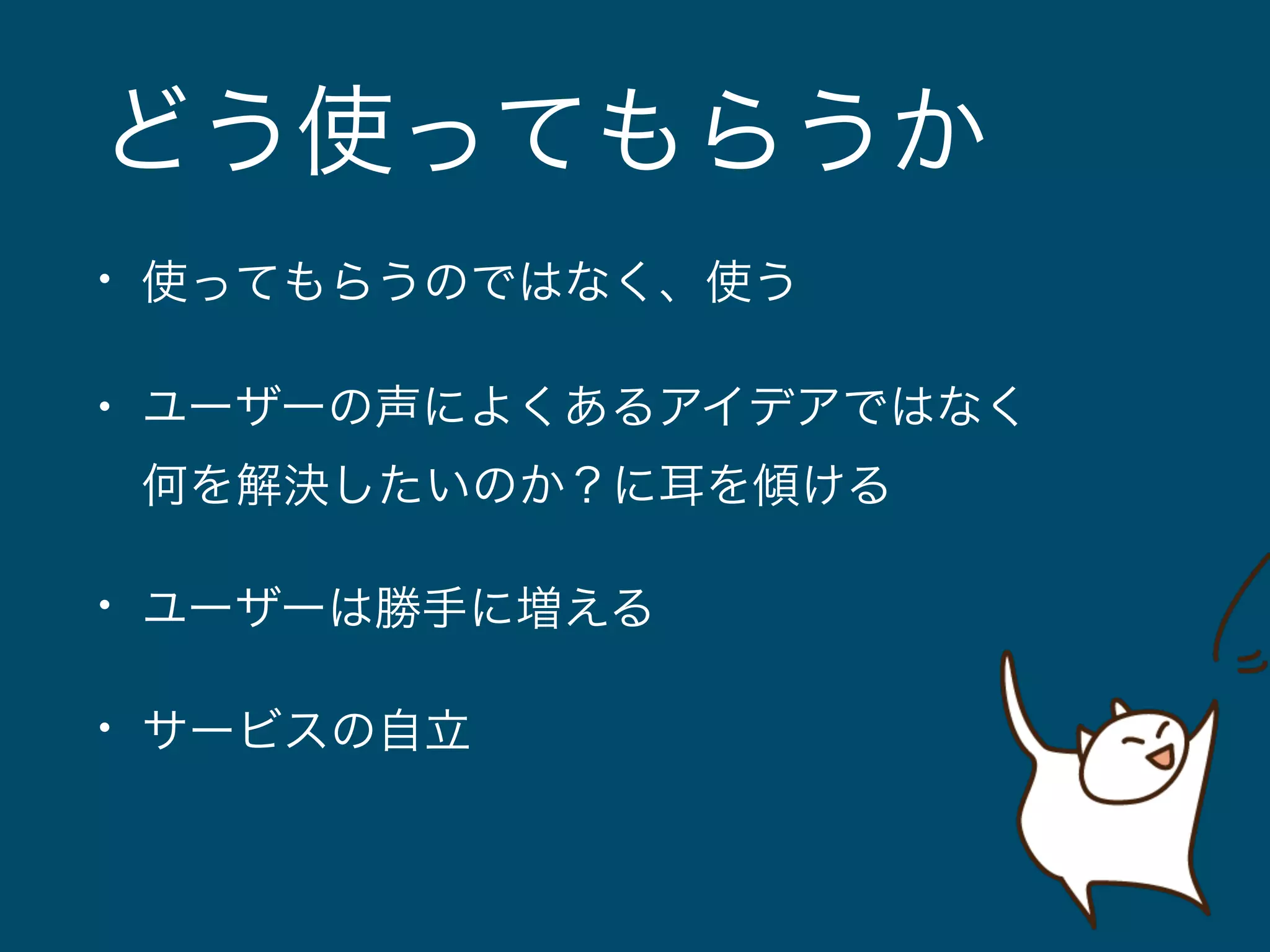 どう使ってもらうか

• 使ってもらうのではなく、使う

• ユーザーの声によくあるアイデアではなく何を解決したいのか？に耳を傾ける

• ユーザーは勝手に増える

• サービスの自立